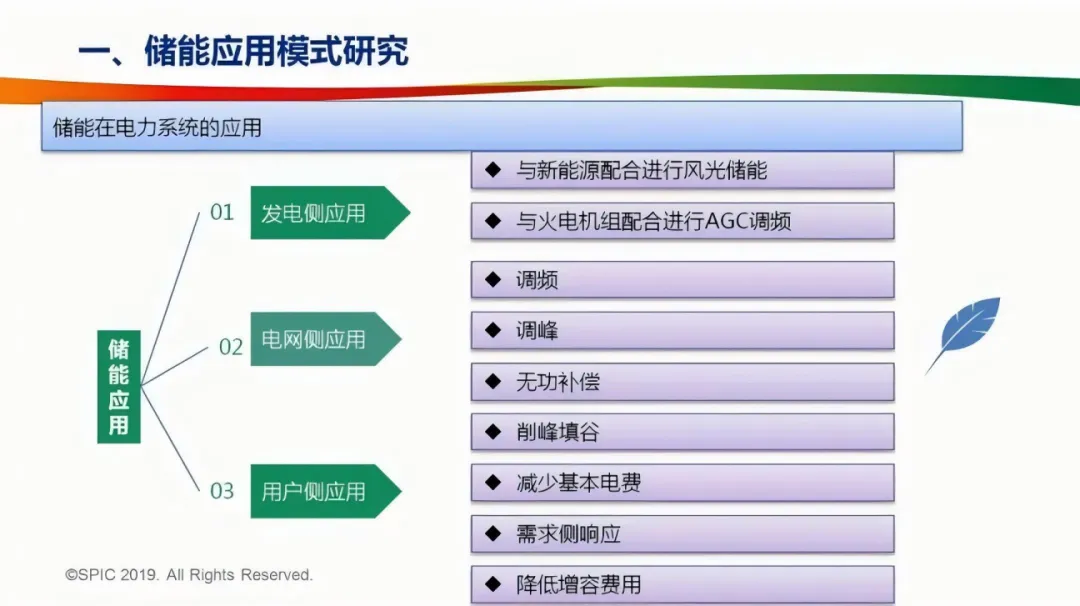 一、储能应用模式研究

储能在电力系统的应用

储能应用

01 发电侧应用

02 电网侧应用

03 用户侧应用

◆ 与新能源配合进行风光储能

◆ 与火电机组配合进行AGC调频

◆ 调频

◆ 调峰

◆ 无功补偿

◆ 削峰填谷

◆ 减少基本电费

◆ 需求侧响应

◆ 降低增容费用

©SPIC 2019. All Rights Reserved.